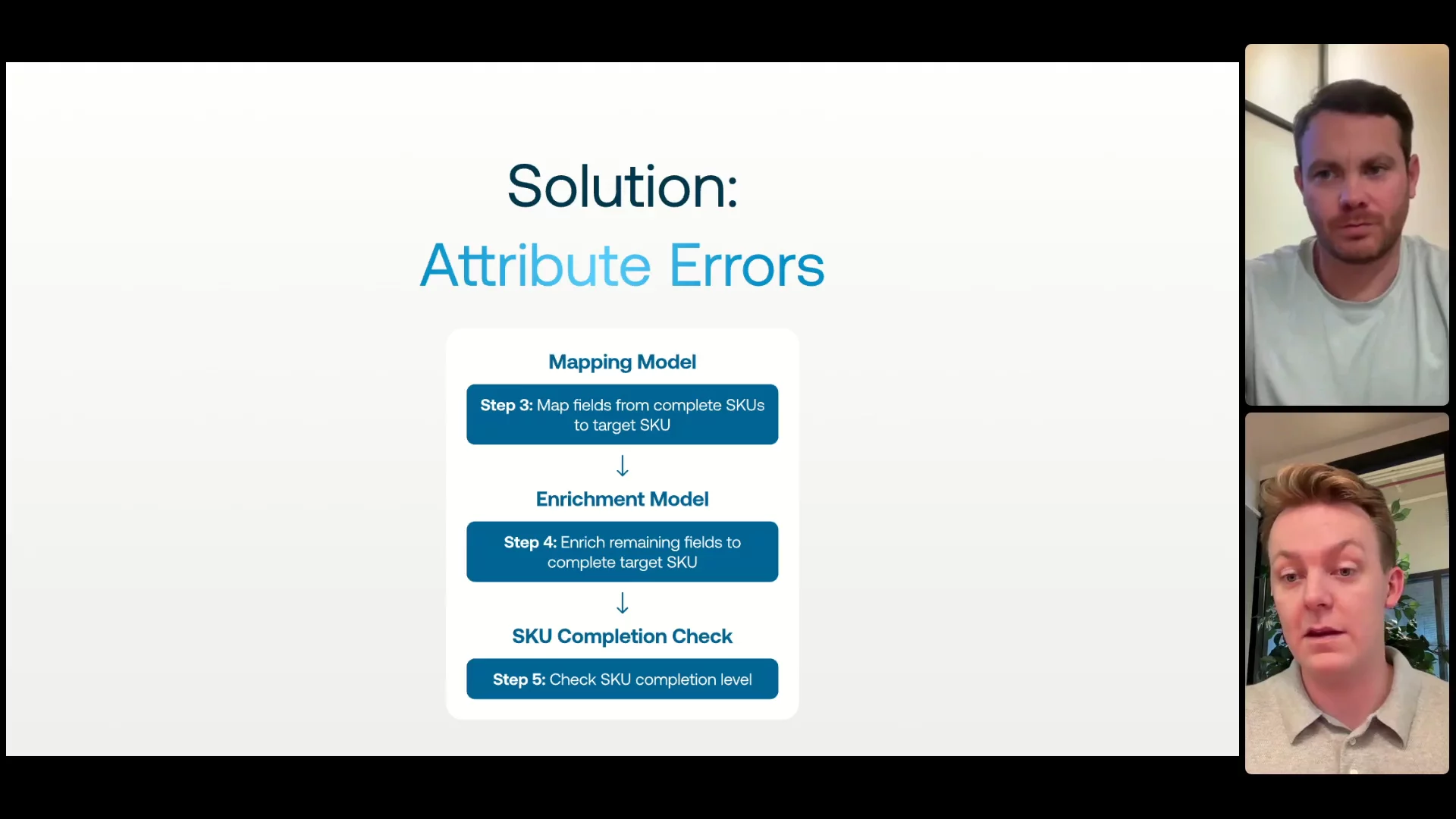 Solution:
Attribute Errors

Mapping Model

Step 3: Map fields from complete SKUs to target SKU

↓

Enrichment Model

Step 4: Enrich remaining fields to complete target SKU

↓

SKU Completion Check

Step 5: Check SKU completion level